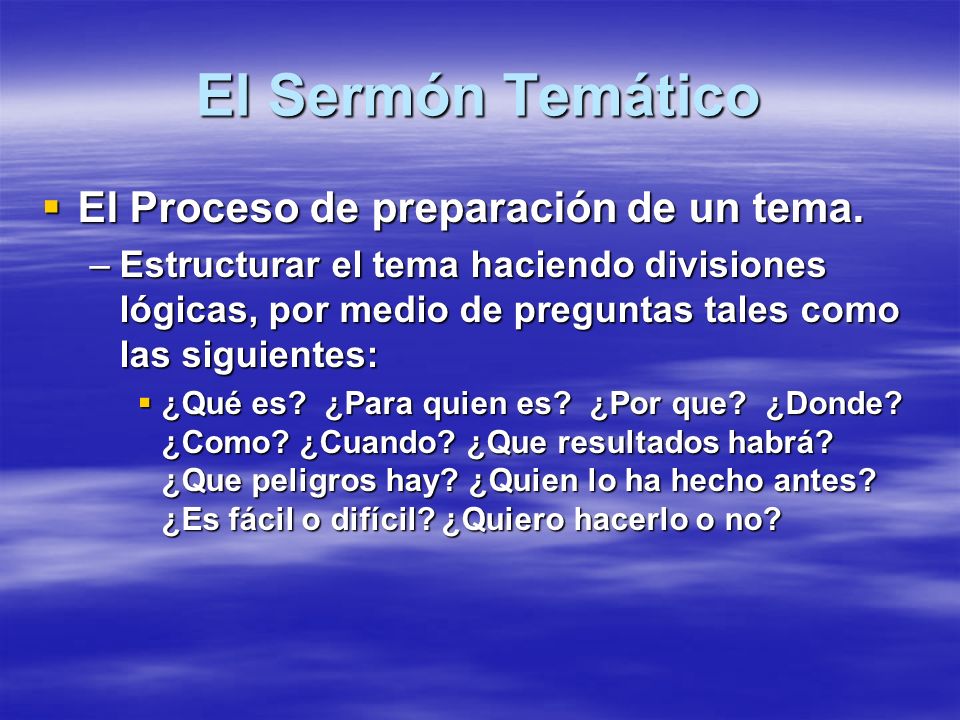 El Sermón Temático

▪ El Proceso de preparación de un tema.

– Estructurar el tema haciendo divisiones lógicas, por medio de preguntas tales como las siguientes:

▪ ¿Qué es? ¿Para quien es? ¿Por que? ¿Donde? ¿Como? ¿Cuando? ¿Que resultados habrá? ¿Que peligros hay? ¿Quien lo ha hecho antes? ¿Es fácil o difícil? ¿Quiero hacerlo o no?